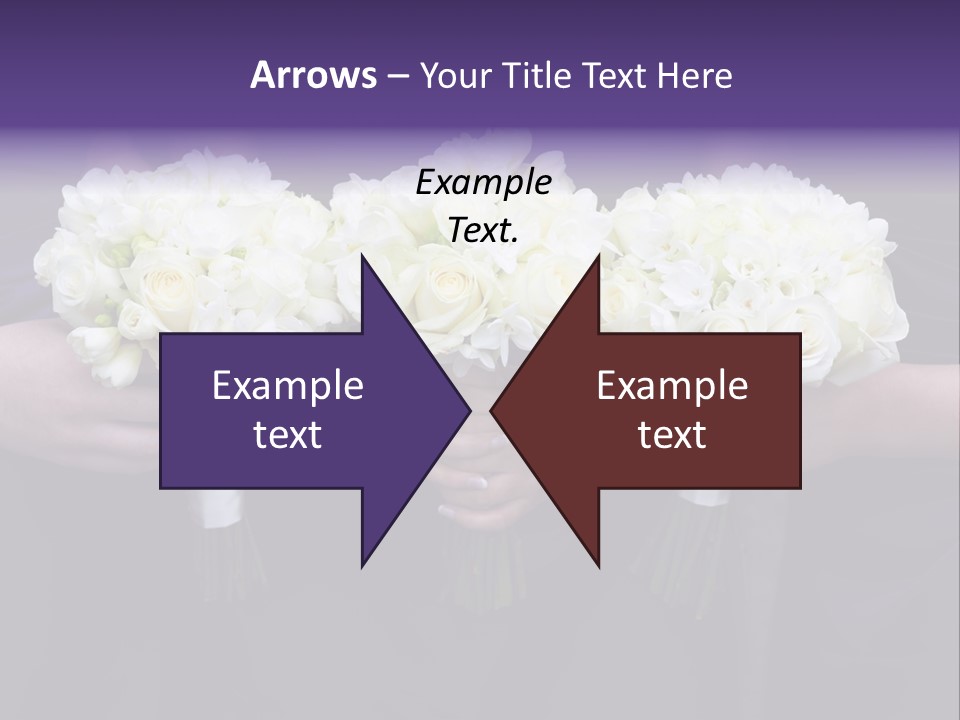 Arrows – Your Title Text Here

Example Text.

Example text

Example text